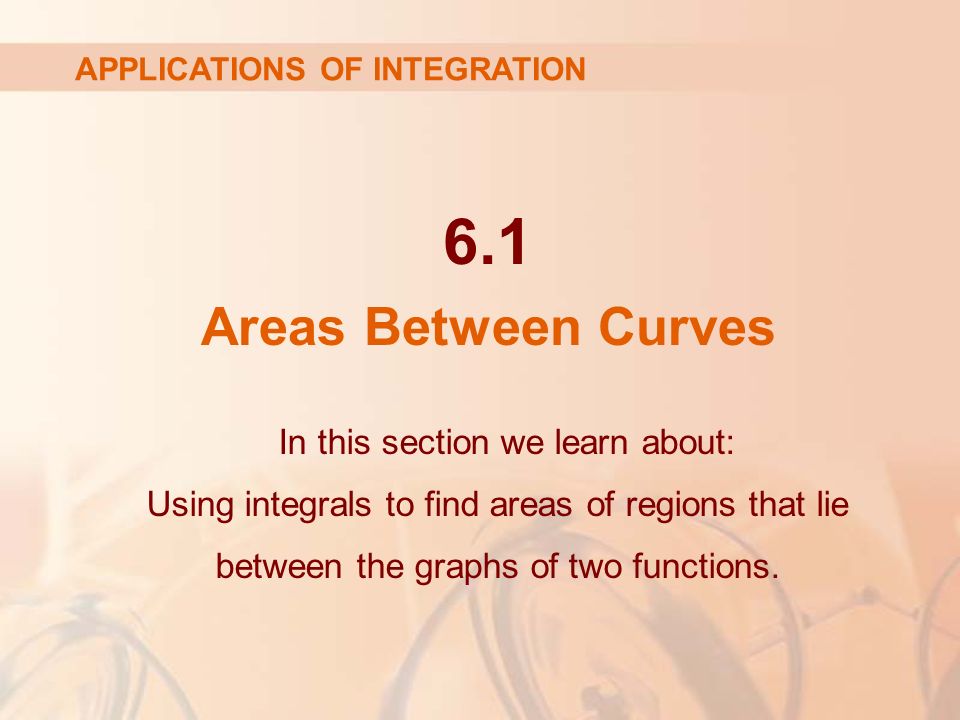 APPLICATIONS OF INTEGRATION

6.1

Areas Between Curves

In this section we learn about:

Using integrals to find areas of regions that lie between the graphs of two functions.